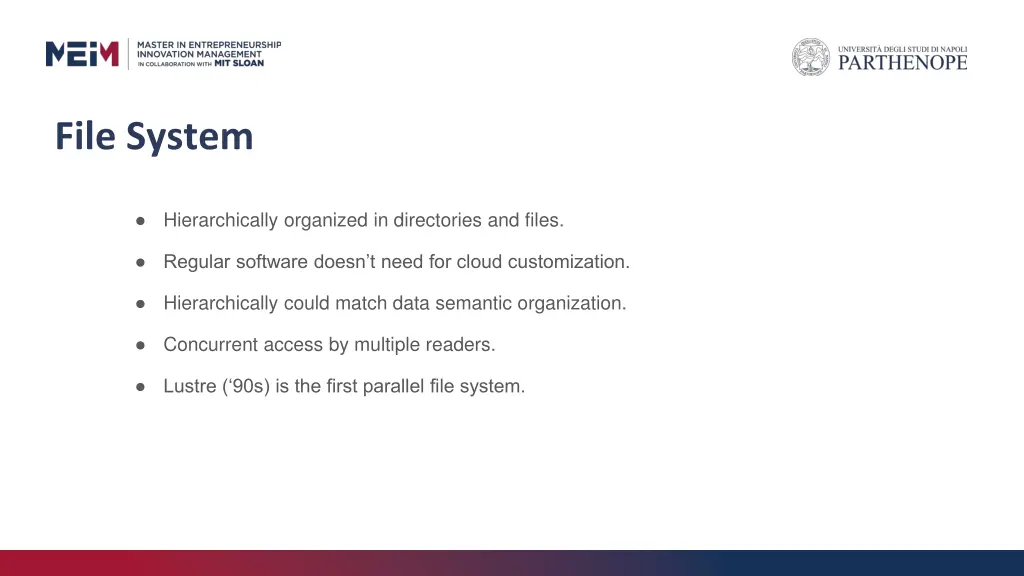 MEIM MASTER IN ENTREPRENEURSHIP INNOVATION MANAGEMENT IN COLLABORATION WITH MIT SLOAN

UNIVERSITÀ DEGLI STUDI DI NAPOLI PARTHENOPE

File System

● Hierarchically organized in directories and files.

● Regular software doesn't need for cloud customization.

● Hierarchically could match data semantic organization.

● Concurrent access by multiple readers.

● Lustre ('90s) is the first parallel file system.